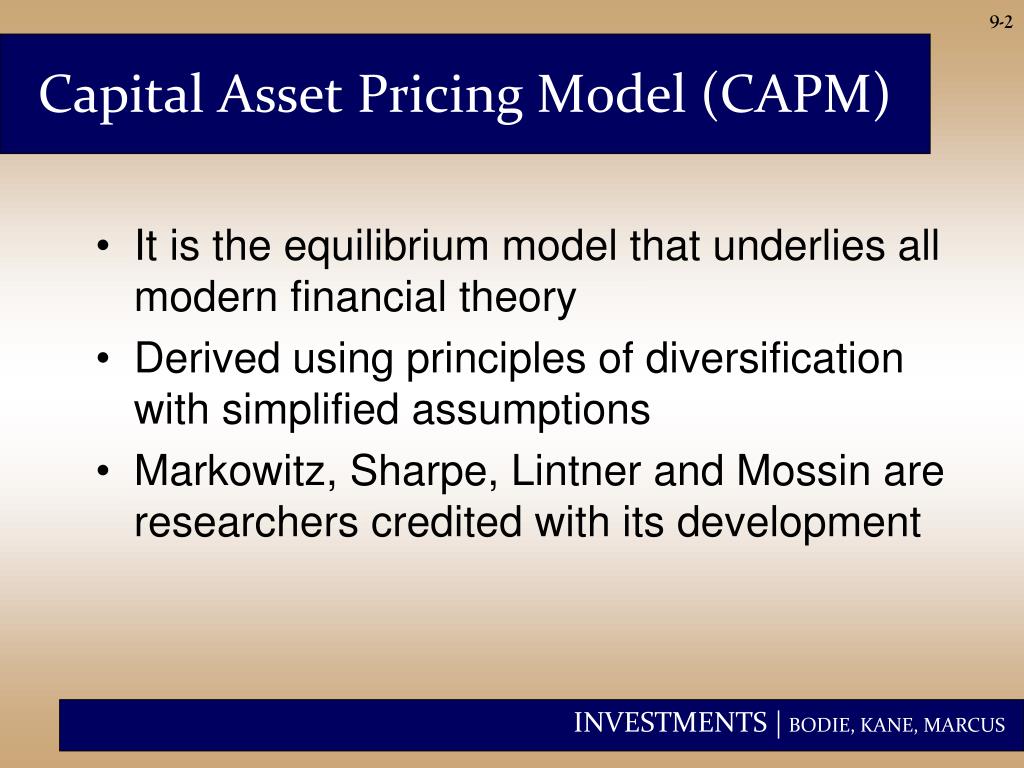 9-2

Capital Asset Pricing Model (CAPM)

• It is the equilibrium model that underlies all modern financial theory
• Derived using principles of diversification with simplified assumptions
• Markowitz, Sharpe, Lintner and Mossin are researchers credited with its development

INVESTMENTS | BODIE, KANE, MARCUS